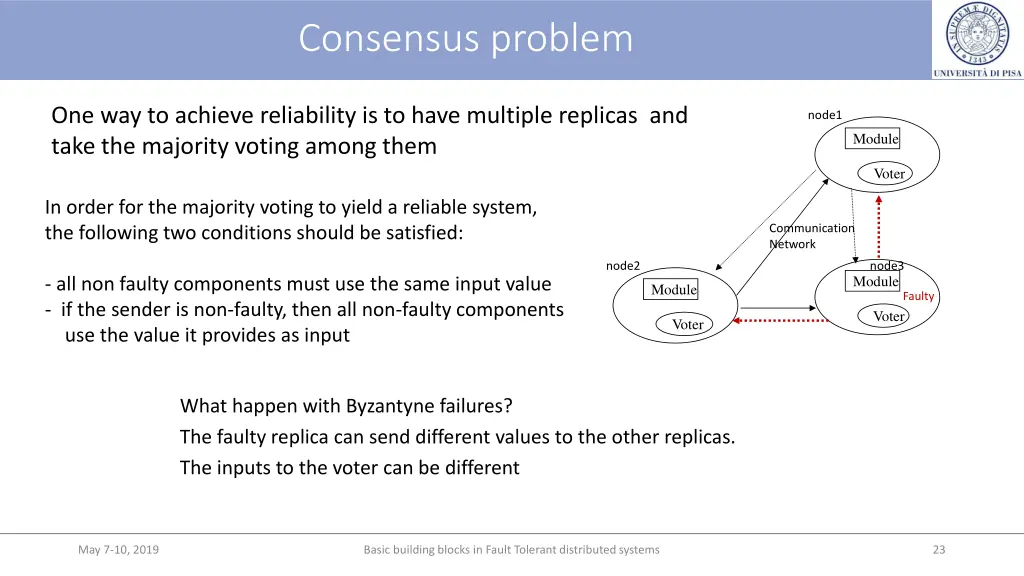 Consensus problem

UNIVERSITÀ DI PISA

One way to achieve reliability is to have multiple replicas and take the majority voting among them

In order for the majority voting to yield a reliable system, the following two conditions should be satisfied:

- all non faulty components must use the same input value
- if the sender is non-faulty, then all non-faulty components use the value it provides as input

node1
Module
Voter
Communication Network
node2
Module
Voter
node3
Module
Faulty
Voter

What happen with Byzantyne failures?
The faulty replica can send different values to the other replicas.
The inputs to the voter can be different

May 7-10, 2019
Basic building blocks in Fault Tolerant distributed systems
23